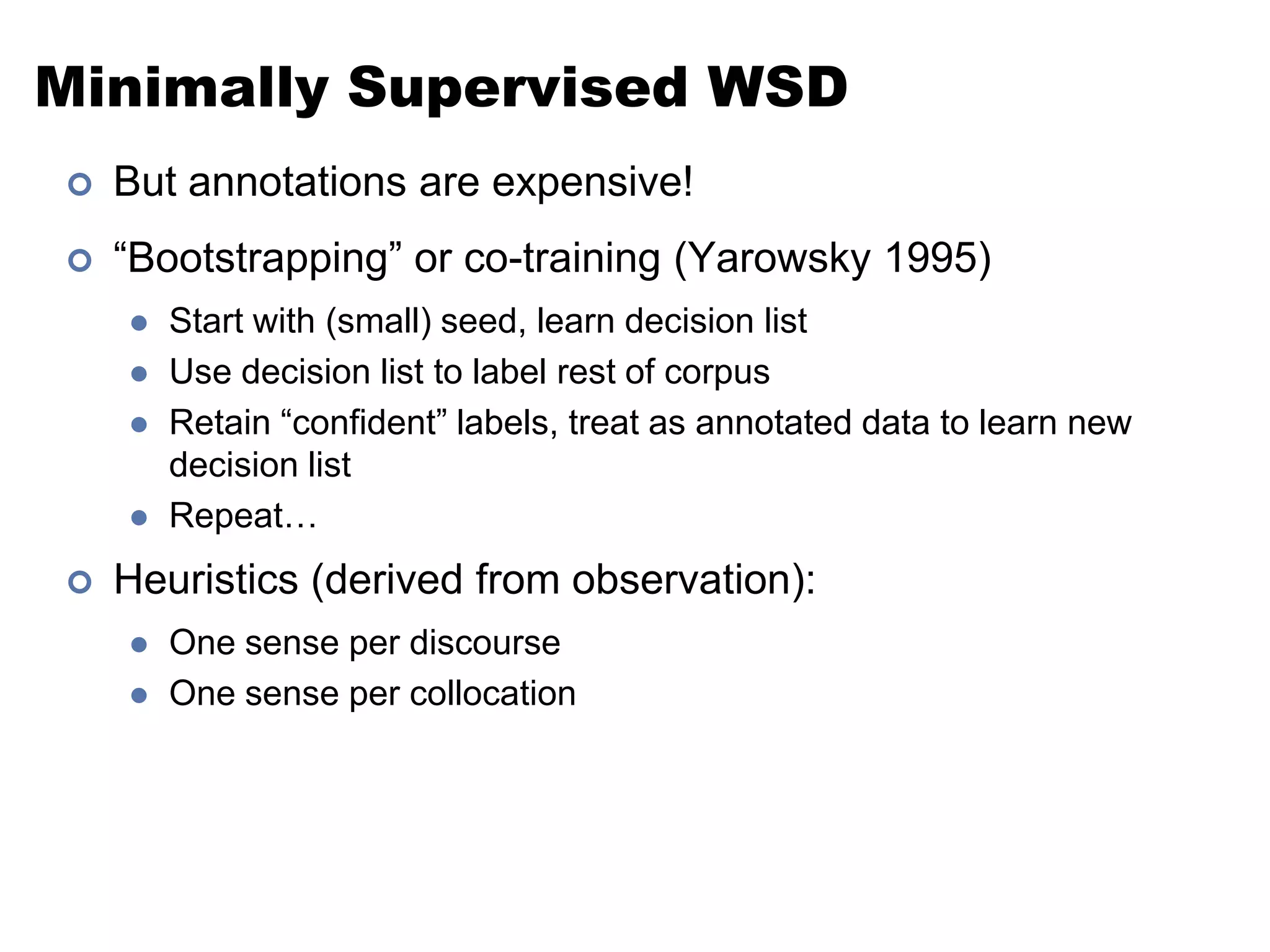 Minimally Supervised WSD

But annotations are expensive!

“Bootstrapping” or co-training (Yarowsky 1995)

Start with (small) seed, learn decision list

Use decision list to label rest of corpus

Retain “confident” labels, treat as annotated data to learn new decision list

Repeat…

Heuristics (derived from observation):

One sense per discourse

One sense per collocation